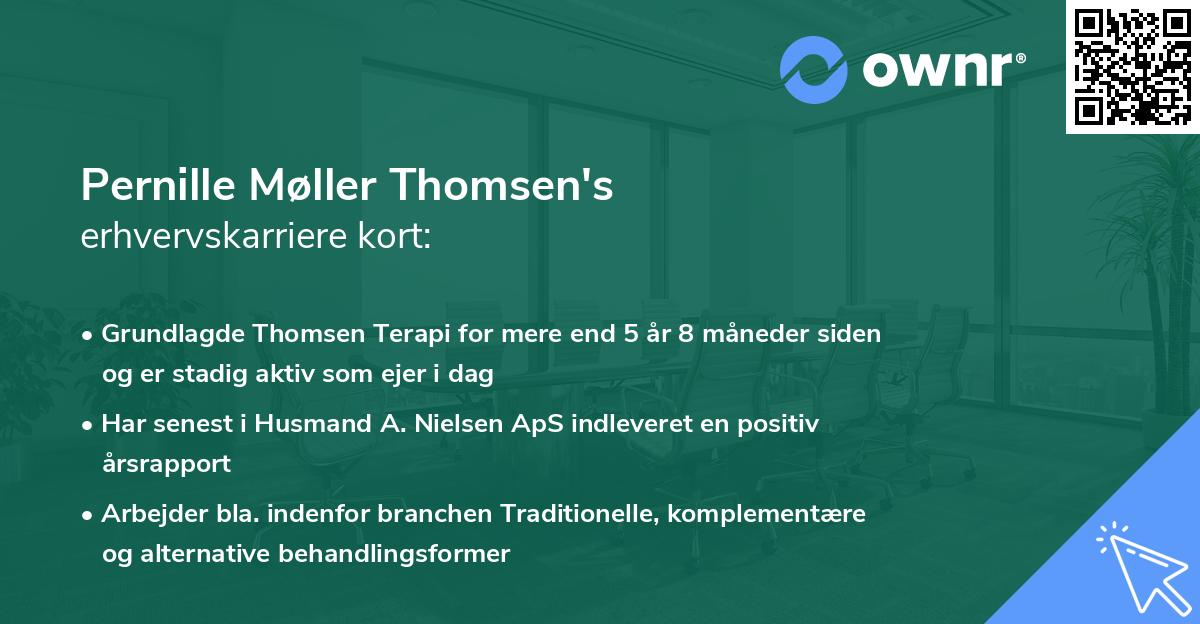 ownr®

Pernille Møller Thomsen's
erhvervskarriere kort:

• Grundlagde Thomsen Terapi for mere end 5 år 8 måneder siden og er stadig aktiv som ejer i dag

• Har senest i Husmand A. Nielsen ApS indleveret en positiv årsrapport

• Arbejder bla. indenfor branchen Traditionelle, komplementære og alternative behandlingsformer